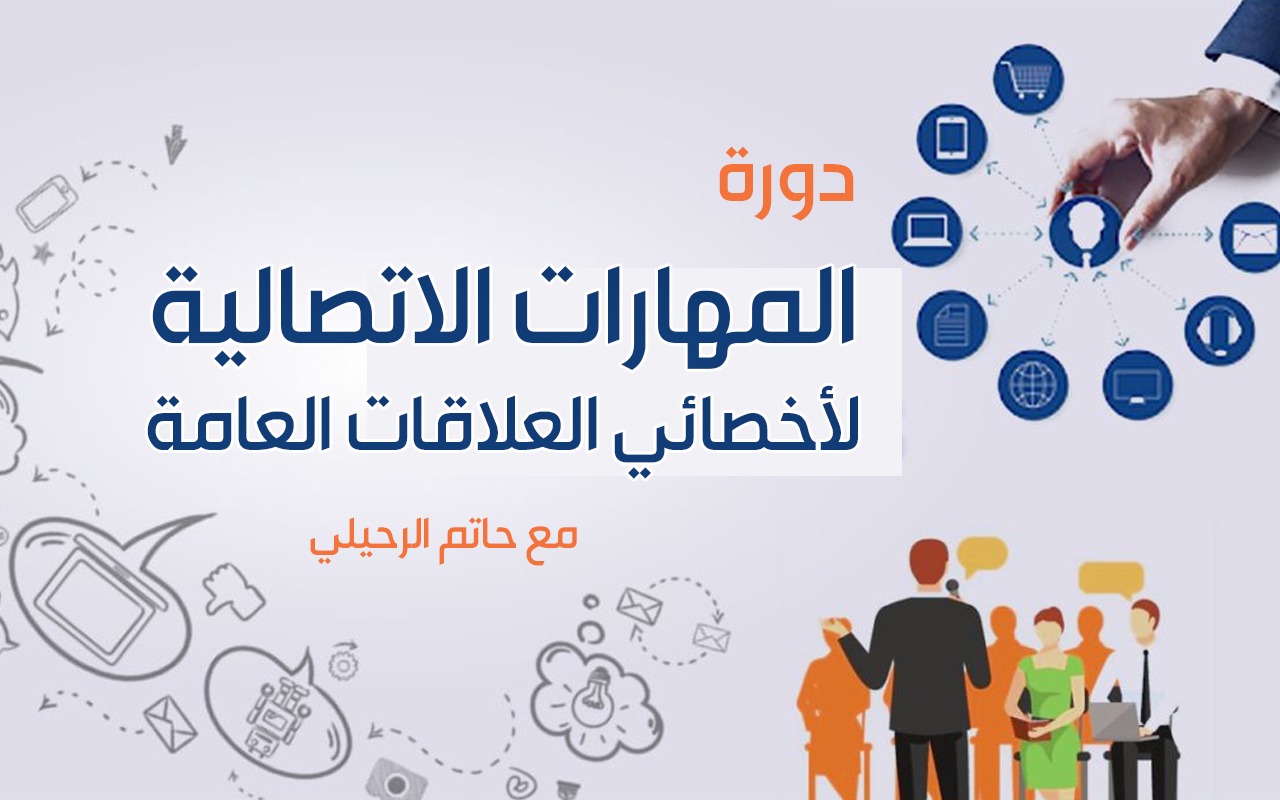 دورة

المهارات الاتصالية
لأخصائي العلاقات العامة

مع حاتم الرحيلي